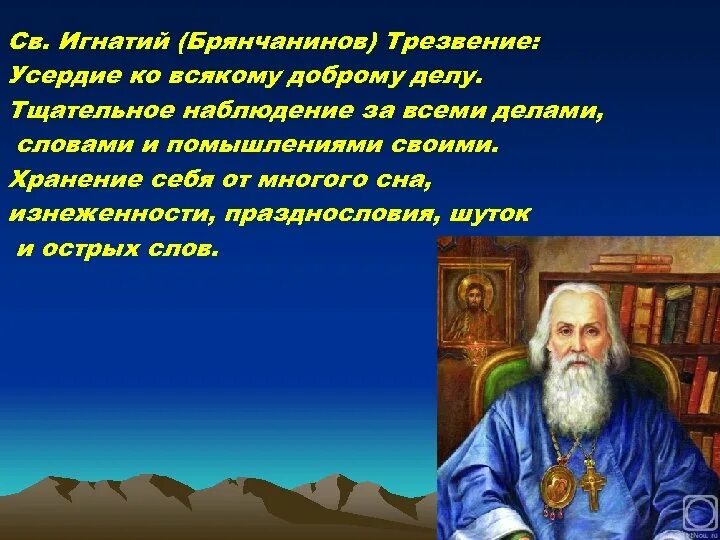 Св. Игнатий (Брянчанинов) Трезвение:
Усердие ко всякому доброму делу.
Тщательное наблюдение за всеми делами, словами и помышлениями своими.
Хранение себя от многого сна, изнеженности, празднословия, шуток и острых слов.